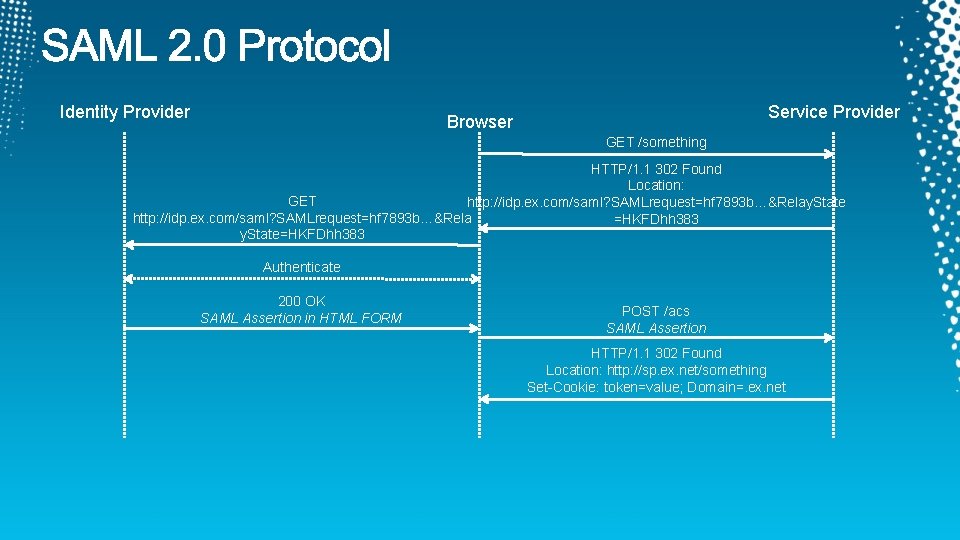 SAML 2.0 Protocol

Identity Provider

Browser

Service Provider

GET /something

HTTP/1.1 302 Found
Location:
http://idp.ex.com/saml?SAMLrequest=hf7893b…&RelayState=HKFDhh383

GET
http://idp.ex.com/saml?SAMLrequest=hf7893b…&RelayState=HKFDhh383

Authenticate

200 OK
SAML Assertion in HTML FORM

POST /acs
SAML Assertion

HTTP/1.1 302 Found
Location: http://sp.ex.net/something
Set-Cookie: token=value; Domain=.ex.net